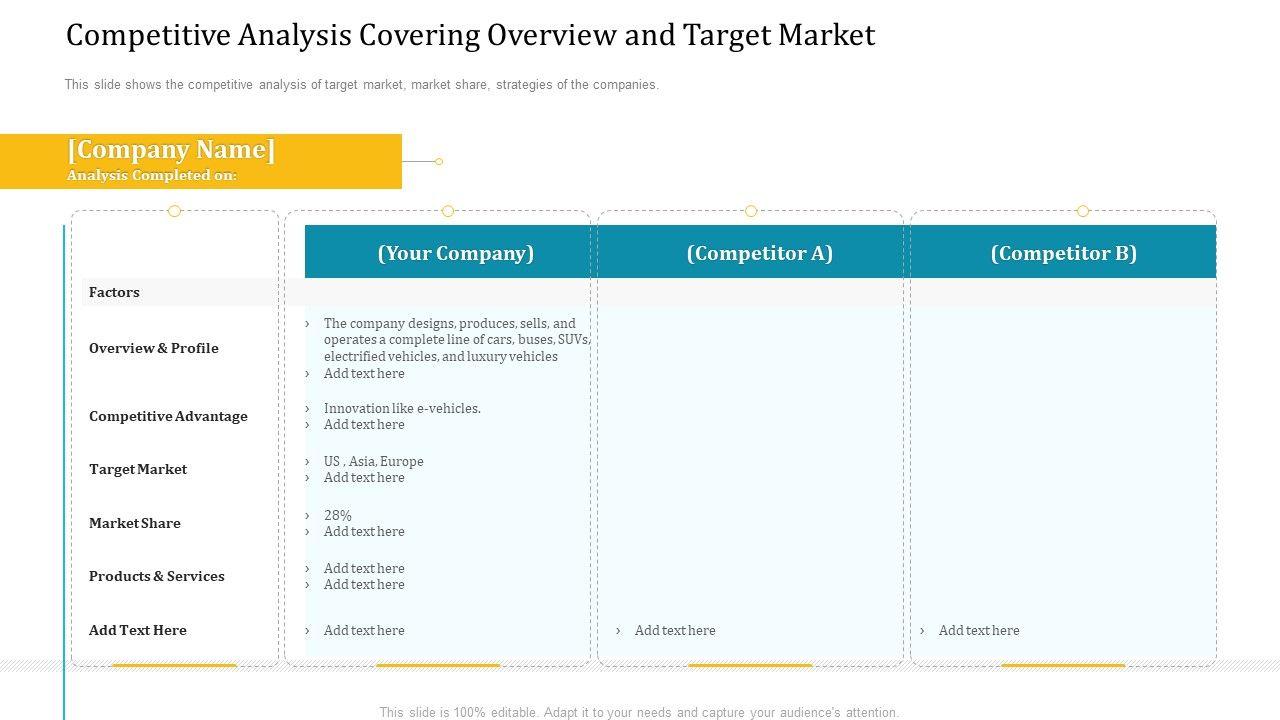 Competitive Analysis Covering Overview and Target Market

This slide shows the competitive analysis of target market, market share, strategies of the companies.

[Company Name]
Analysis Completed on:

| Factors | (Your Company) | (Competitor A) | (Competitor B) |
|---|---|---|---|
| Overview & Profile | › The company designs, produces, sells, and operates a complete line of cars, buses, SUVs, electrified vehicles, and luxury vehicles › Add text here | | |
| Competitive Advantage | › Innovation like e-vehicles. › Add text here | | |
| Target Market | › US , Asia, Europe › Add text here | | |
| Market Share | › 28% › Add text here | | |
| Products & Services | › Add text here › Add text here | | |
| Add Text Here | › Add text here | › Add text here | › Add text here |

This slide is 100% editable. Adapt it to your needs and capture your audience's attention.